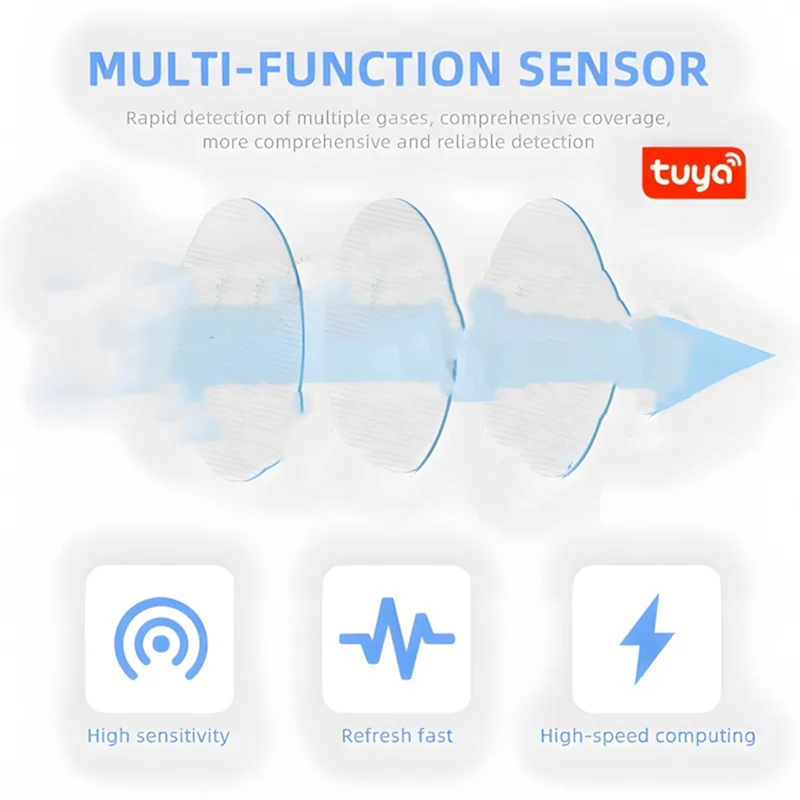 MULTI-FUNCTION SENSOR

Rapid detection of multiple gases, comprehensive coverage, more comprehensive and reliable detection

tuya

High sensitivity

Refresh fast

High-speed computing